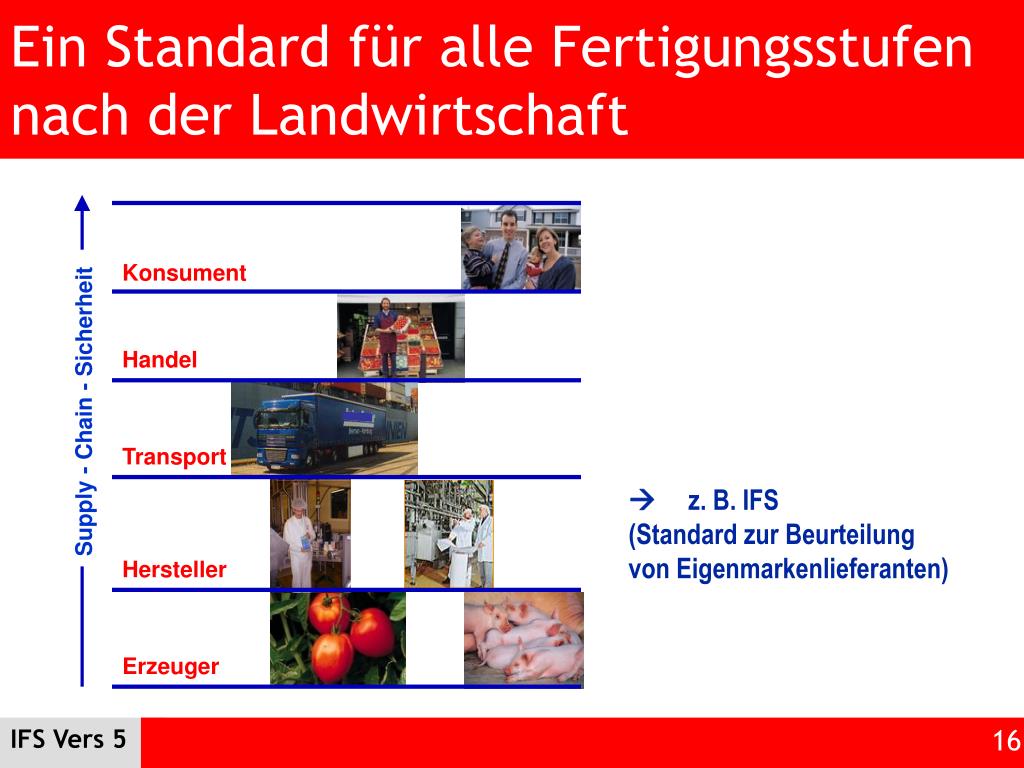 Ein Standard für alle Fertigungsstufen nach der Landwirtschaft

Supply - Chain - Sicherheit

Konsument

Handel

Transport

Hersteller

Erzeuger

→ z. B. IFS
(Standard zur Beurteilung von Eigenmarkenlieferanten)

IFS Vers 5

16